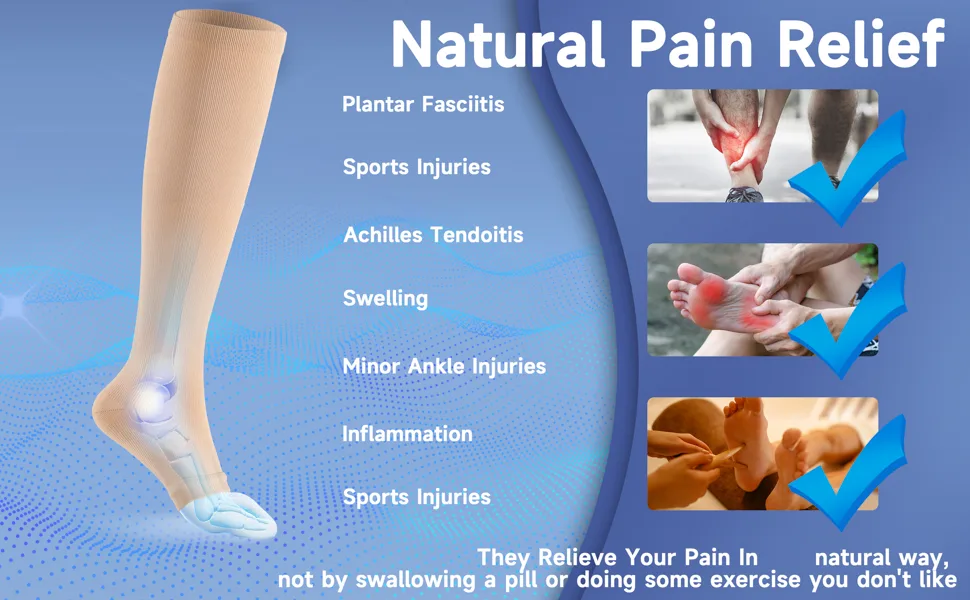 Natural Pain Relief

Plantar Fasciitis

Sports Injuries

Achilles Tendoitis

Swelling

Minor Ankle Injuries

Inflammation

Sports Injuries

They Relieve Your Pain In natural way, not by swallowing a pill or doing some exercise you don't like